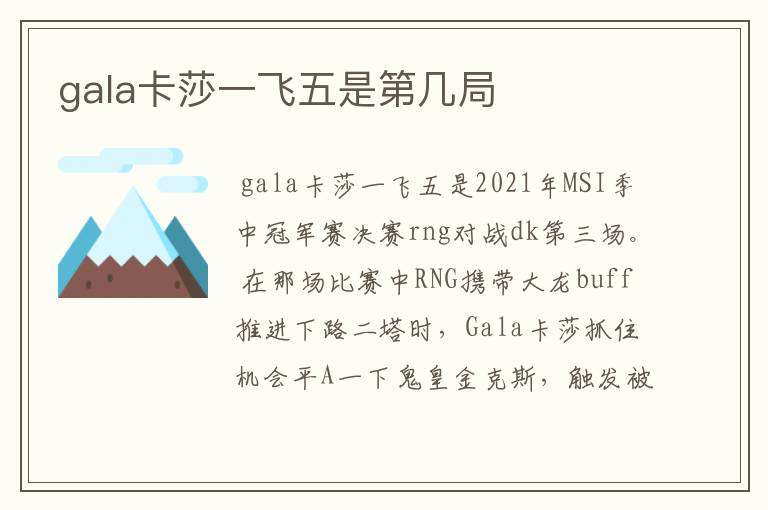 gala卡莎一飞五是第几局

gala卡莎一飞五是2021年MSI季中冠军赛决赛rng对战dk第三场。在那场比赛中RNG携带大龙buff推进下路二塔时，Gala卡莎抓住机会平A一下鬼皇金克斯，触发被